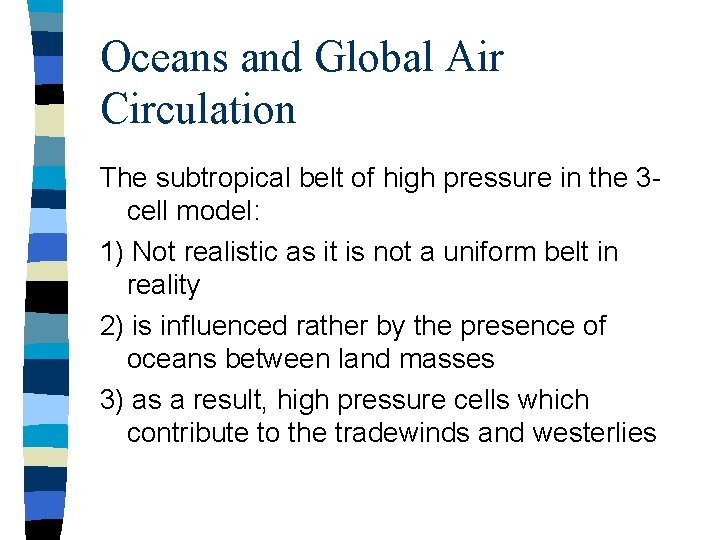 Oceans and Global Air Circulation

The subtropical belt of high pressure in the 3-cell model:

1) Not realistic as it is not a uniform belt in reality

2) is influenced rather by the presence of oceans between land masses

3) as a result, high pressure cells which contribute to the tradewinds and westerlies